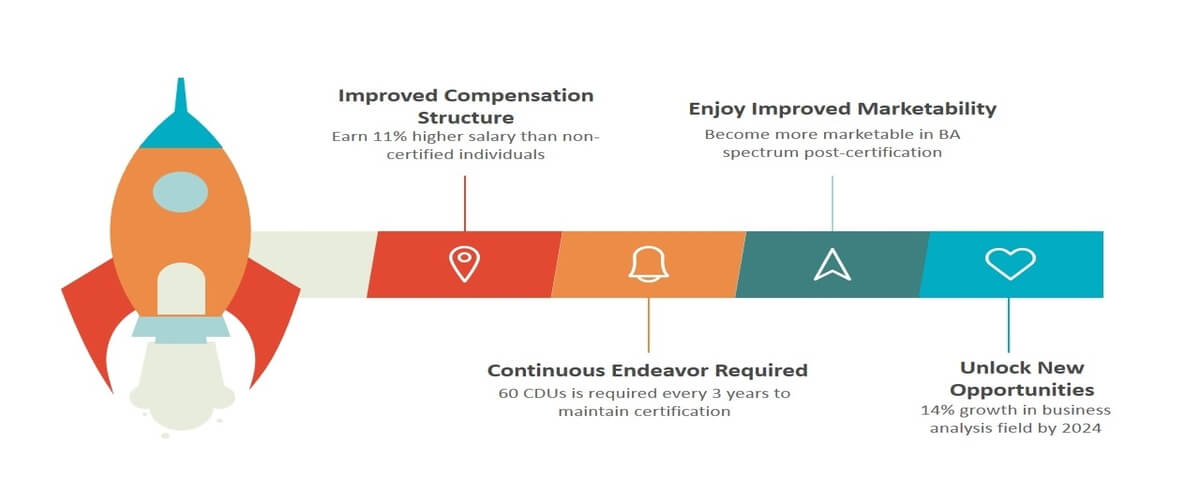 Improved Compensation Structure
Earn 11% higher salary than non-certified individuals

Enjoy Improved Marketability
Become more marketable in BA spectrum post-certification

Continuous Endeavor Required
60 CDUs is required every 3 years to maintain certification

Unlock New Opportunities
14% growth in business analysis field by 2024